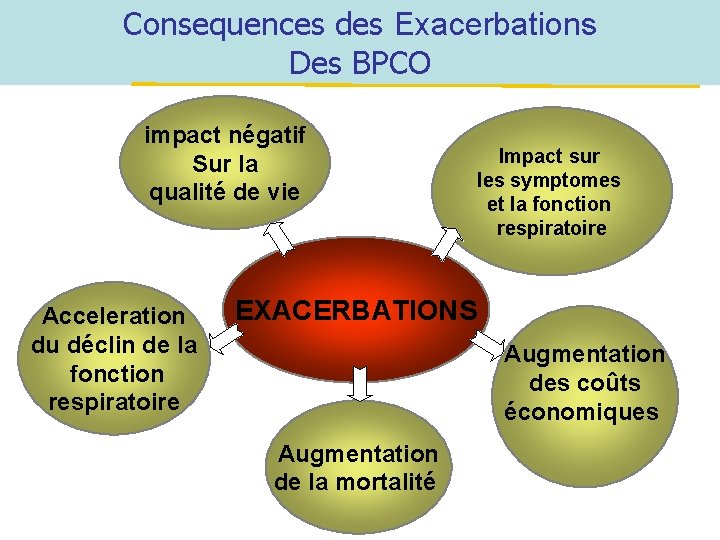 Consequences des Exacerbations
Des BPCO

impact négatif
Sur la
qualité de vie

Impact sur
les symptomes
et la fonction
respiratoire

EXACERBATIONS

Acceleration
du déclin de la
fonction
respiratoire

Augmentation
des coûts
économiques

Augmentation
de la mortalité